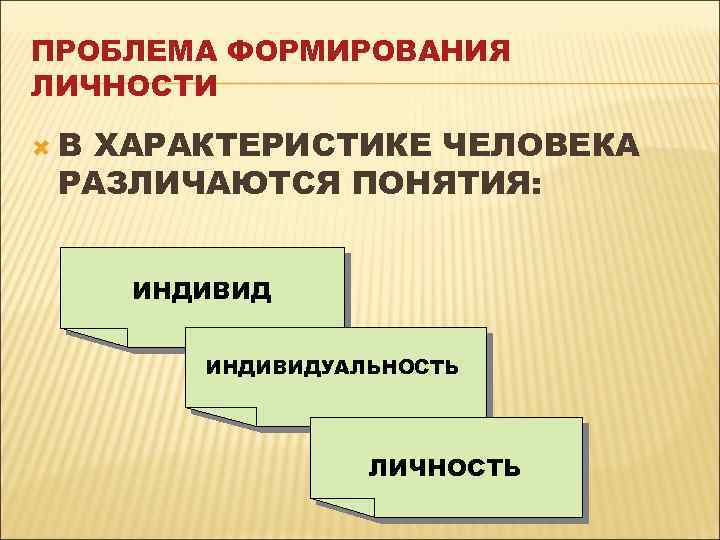 ПРОБЛЕМА ФОРМИРОВАНИЯ ЛИЧНОСТИ

В ХАРАКТЕРИСТИКЕ ЧЕЛОВЕКА РАЗЛИЧАЮТСЯ ПОНЯТИЯ:

ИНДИВИД

ИНДИВИДУАЛЬНОСТЬ

ЛИЧНОСТЬ